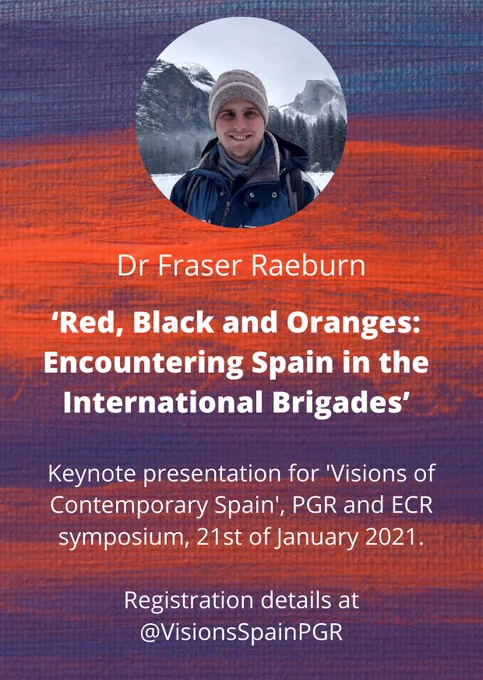 Dr Fraser Raeburn

‘Red, Black and Oranges: Encountering Spain in the International Brigades’

Keynote presentation for 'Visions of Contemporary Spain', PGR and ECR symposium, 21st of January 2021.

Registration details at @VisionsSpainPGR